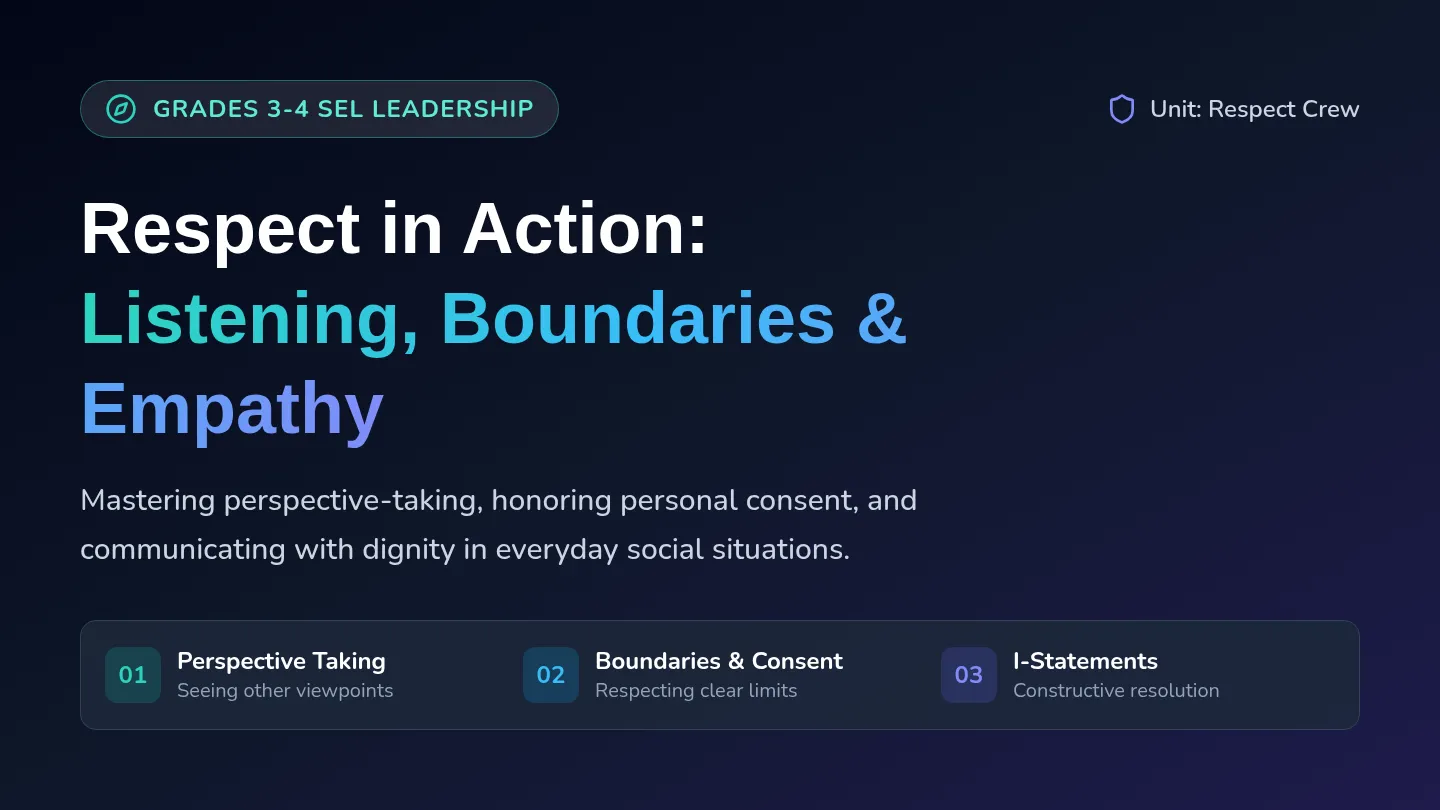 GRADES 3-4 SEL LEADERSHIP

Unit: Respect Crew

Respect in Action: Listening, Boundaries & Empathy

Mastering perspective-taking, honoring personal consent, and communicating with dignity in everyday social situations.

01 Perspective Taking
Seeing other viewpoints

02 Boundaries & Consent
Respecting clear limits

03 I-Statements
Constructive resolution